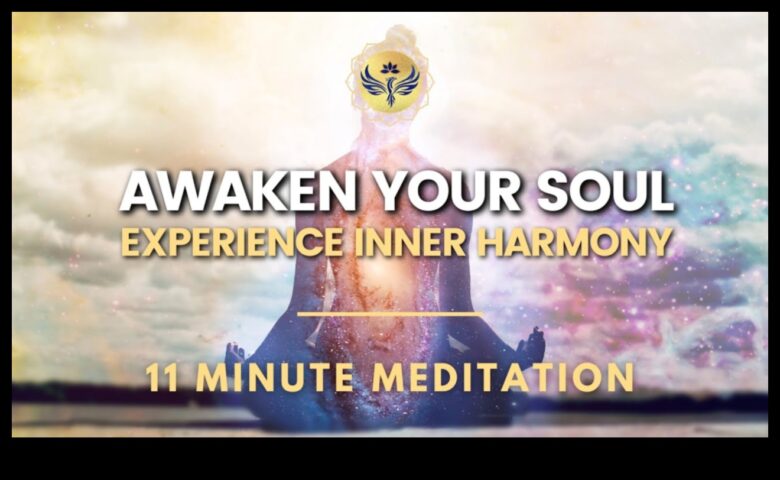 AWAKEN YOUR SOUL
EXPERIENCE INNER HARMONY

11 MINUTE MEDITATION